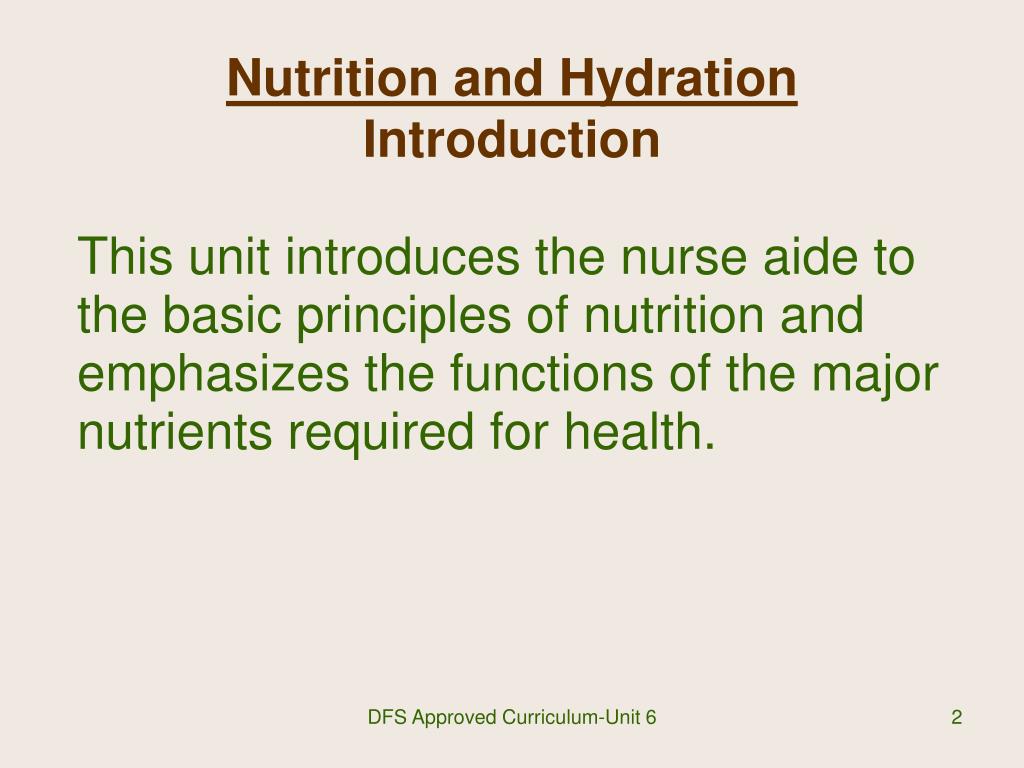 Nutrition and Hydration
Introduction

This unit introduces the nurse aide to the basic principles of nutrition and emphasizes the functions of the major nutrients required for health.

DFS Approved Curriculum-Unit 6

2